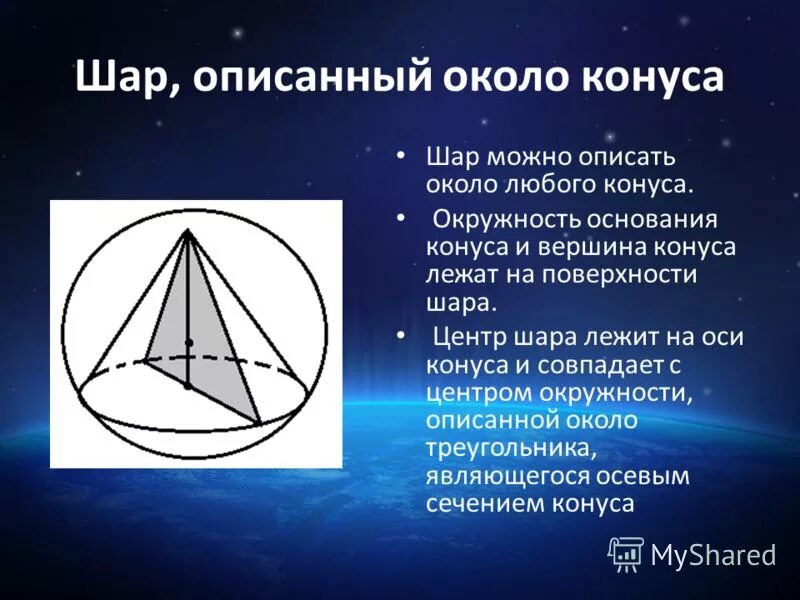 Шар, описанный около конуса

• Шар можно описать около любого конуса.

• Окружность основания конуса и вершина конуса лежат на поверхности шара.

• Центр шара лежит на оси конуса и совпадает с центром окружности, описанной около треугольника, являющегося осевым сечением конуса

MyShared